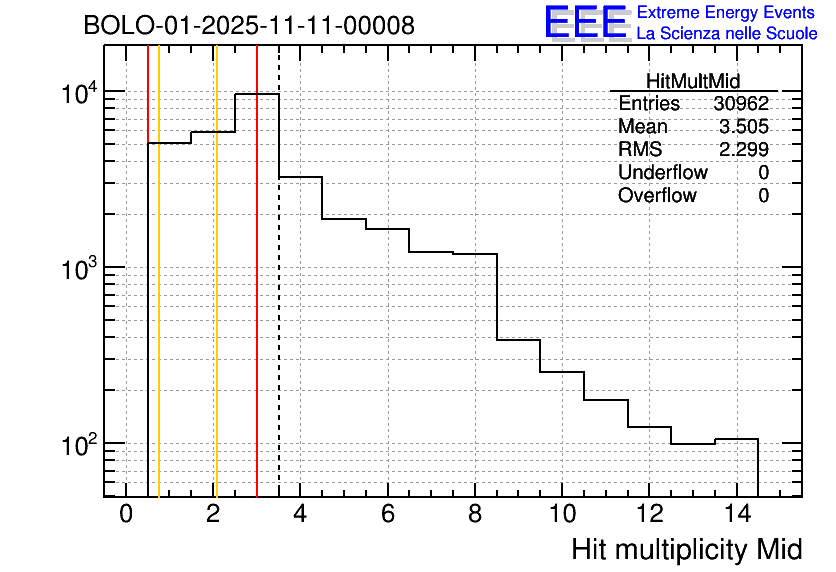 BOLO-01-2025-11-11-00008

EEE Extreme Energy Events
La Scienza nelle Scuole

| HitMultMid | |
|---|---|
| Entries | 30962 |
| Mean | 3.505 |
| RMS | 2.299 |
| Underflow | 0 |
| Overflow | 0 |

$10^4$
$10^3$
$10^2$

0 2 4 6 8 10 12 14

Hit multiplicity Mid